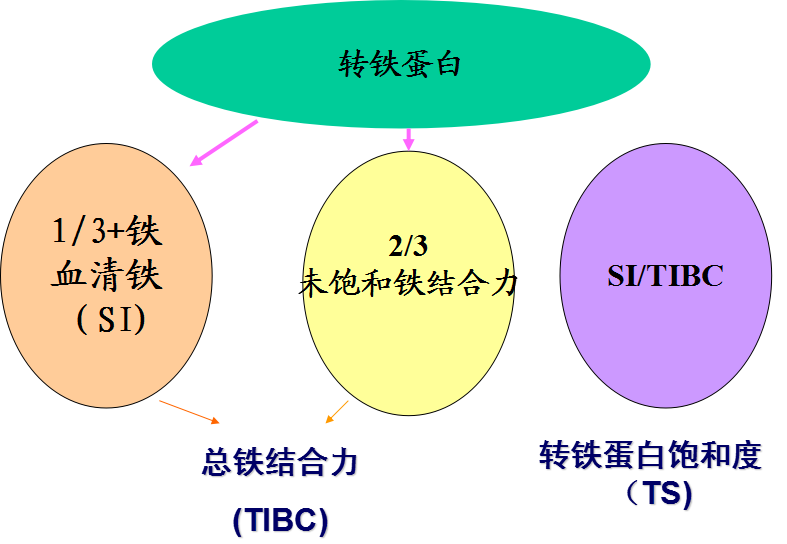 转铁蛋白

1/3+铁
血清铁
(SI)

2/3
未饱和铁结合力

SI/TIBC

总铁结合力

(TIBC)

转铁蛋白饱和度
(TS)